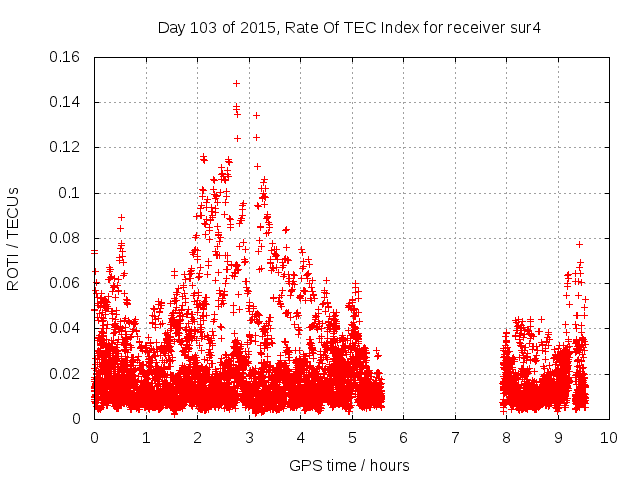 Day 103 of 2015, Rate Of TEC Index for receiver sur4

ROTI / TECUs

0.16
0.14
0.12
0.1
0.08
0.06
0.04
0.02
0

0 1 2 3 4 5 6 7 8 9 10

GPS time / hours